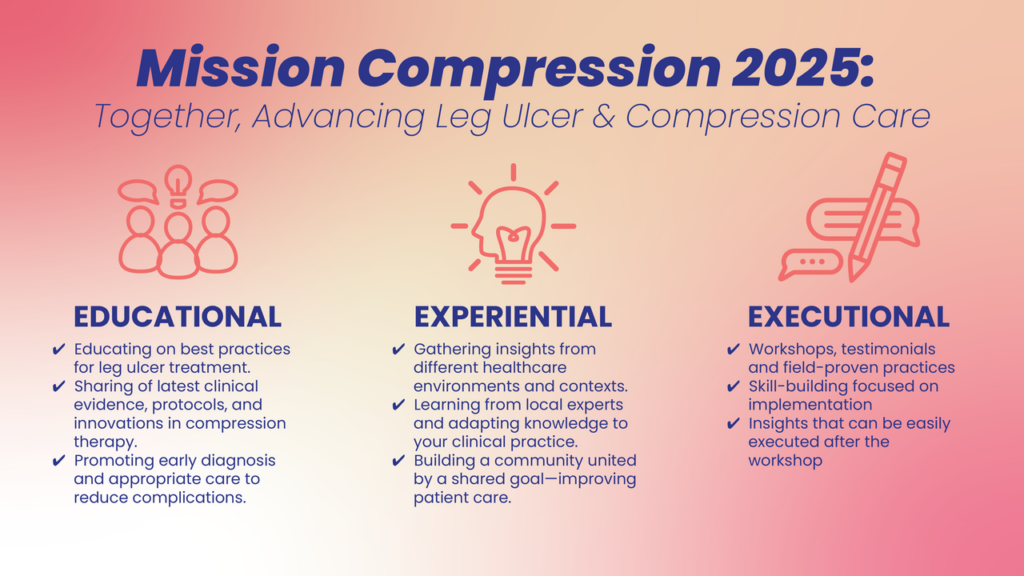 Mission Compression 2025:
Together, Advancing Leg Ulcer & Compression Care

EDUCATIONAL
✔ Educating on best practices for leg ulcer treatment.
✔ Sharing of latest clinical evidence, protocols, and innovations in compression therapy.
✔ Promoting early diagnosis and appropriate care to reduce complications.

EXPERIENTIAL
✔ Gathering insights from different healthcare environments and contexts.
✔ Learning from local experts and adapting knowledge to your clinical practice.
✔ Building a community united by a shared goal—improving patient care.

EXECUTIONAL
✔ Workshops, testimonials and field-proven practices
✔ Skill-building focused on implementation
✔ Insights that can be easily executed after the workshop